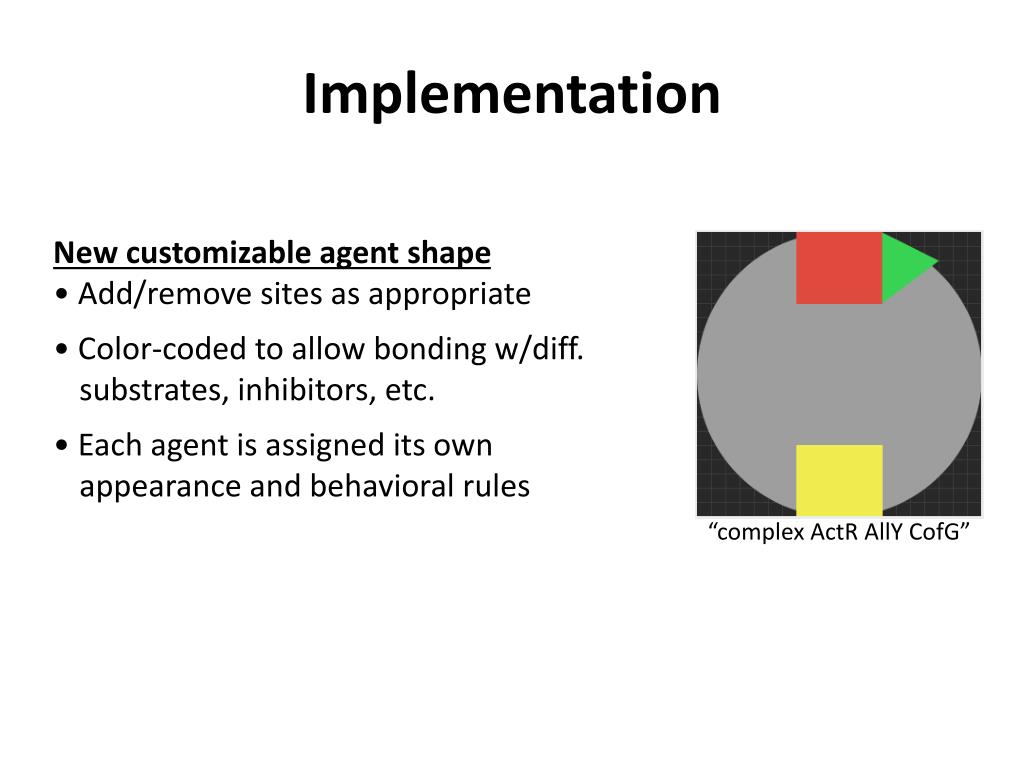 Implementation

New customizable agent shape
• Add/remove sites as appropriate
• Color-coded to allow bonding w/diff. substrates, inhibitors, etc.
• Each agent is assigned its own appearance and behavioral rules

“complex ActR AllY CofG”